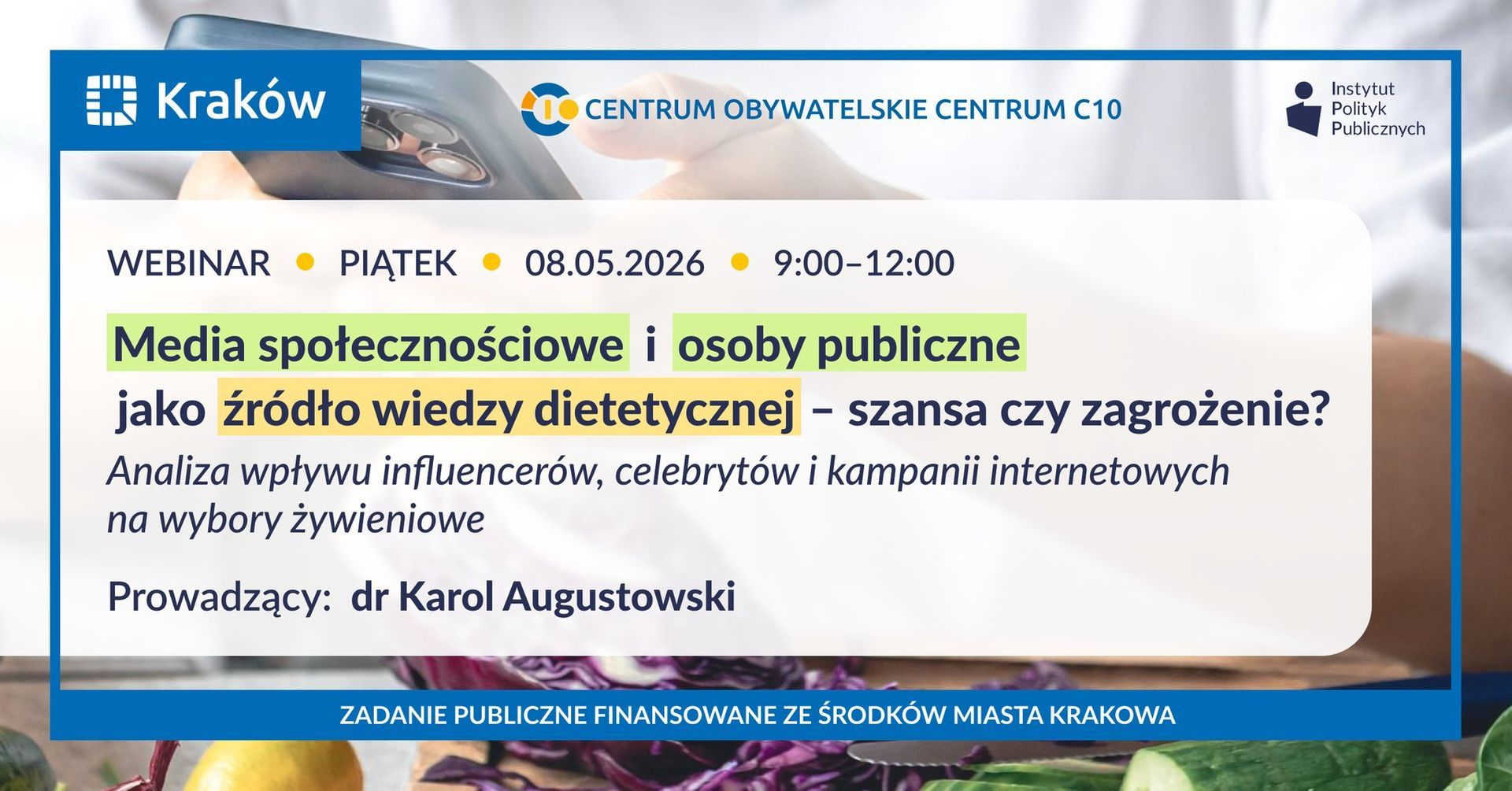 Kraków

CENTRUM OBYWATELSKIE CENTRUM C10

Instytut Polityk Publicznych

WEBINAR • PIĄTEK • 08.05.2026 • 9:00–12:00

Media społecznościowe i osoby publiczne jako źródło wiedzy dietetycznej – szansa czy zagrożenie?

Analiza wpływu influencerów, celebrytów i kampanii internetowych na wybory żywieniowe

Prowadzący: dr Karol Augustowski

ZADANIE PUBLICZNE FINANSOWANE ZE ŚRODKÓW MIASTA KRAKOWA